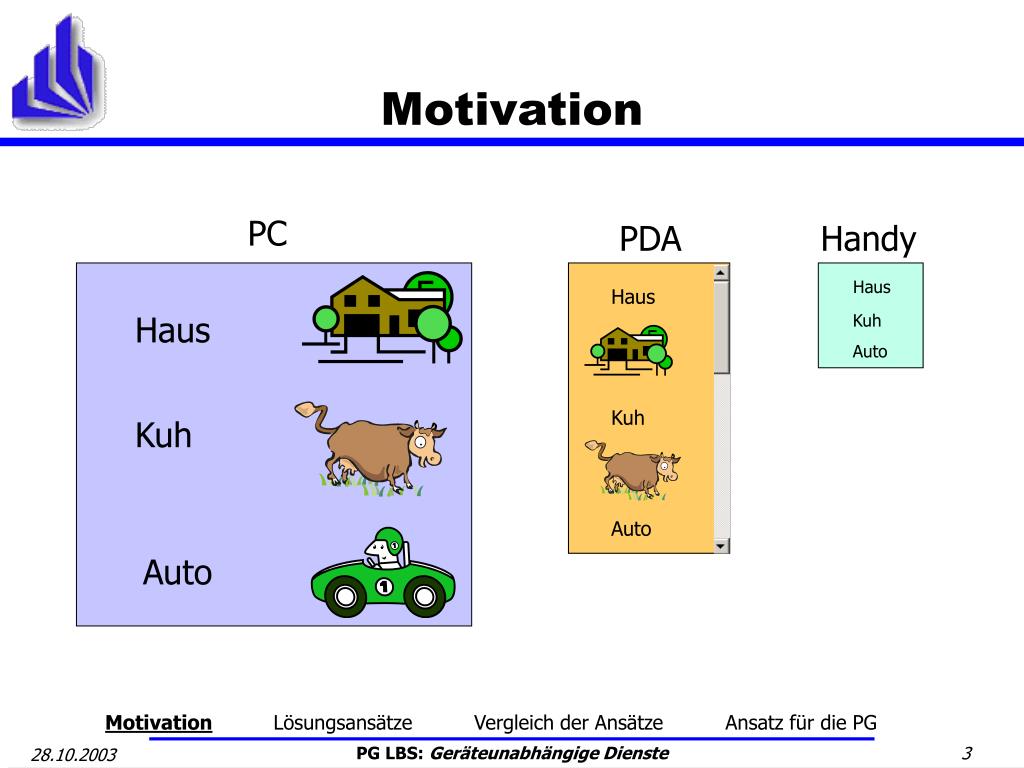 Motivation

PC

Haus

Kuh

Auto

PDA

Haus

Kuh

Auto

Handy

Haus

Kuh

Auto

Motivation Lösungsansätze Vergleich der Ansätze Ansatz für die PG

28.10.2003

PG LBS: Geräteunabhängige Dienste

3